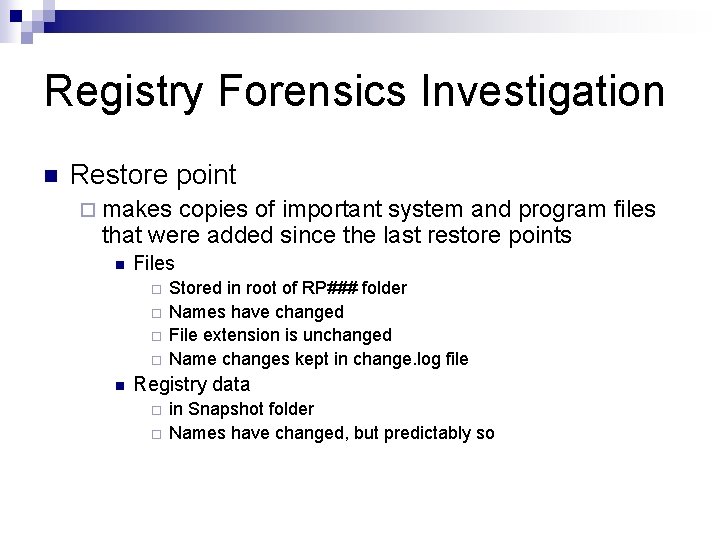 Registry Forensics Investigation

Restore point

makes copies of important system and program files that were added since the last restore points

Files

Stored in root of RP### folder

Names have changed

File extension is unchanged

Name changes kept in change.log file

Registry data

in Snapshot folder

Names have changed, but predictably so